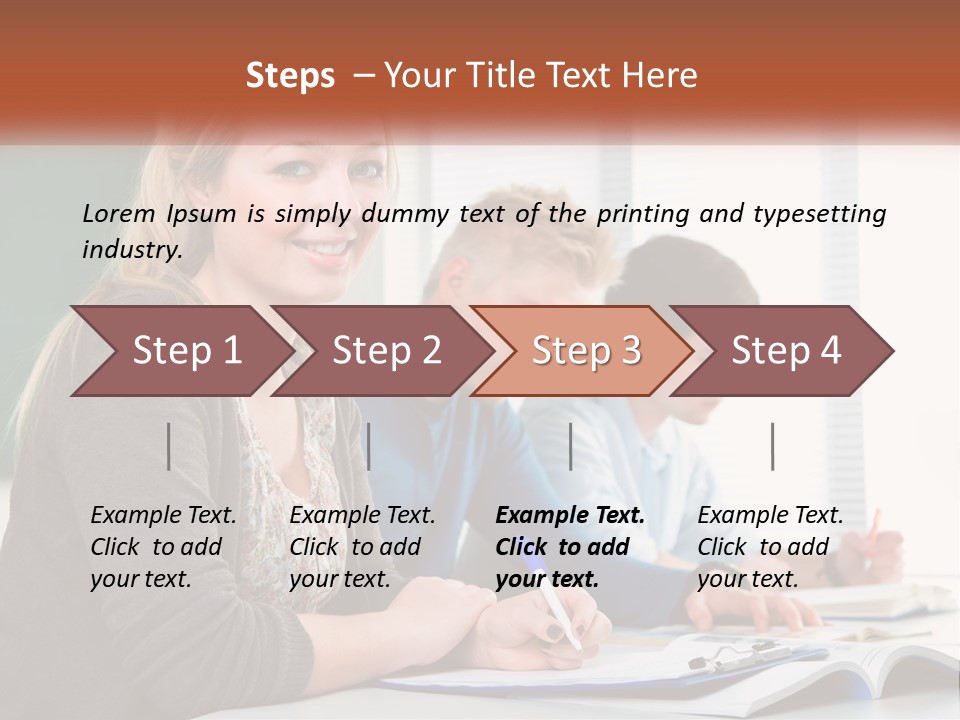 Steps – Your Title Text Here

Lorem Ipsum is simply dummy text of the printing and typesetting industry.

Step 1

Step 2

Step 3

Step 4

Example Text. Click to add your text.

Example Text. Click to add your text.

Example Text. Click to add your text.

Example Text. Click to add your text.